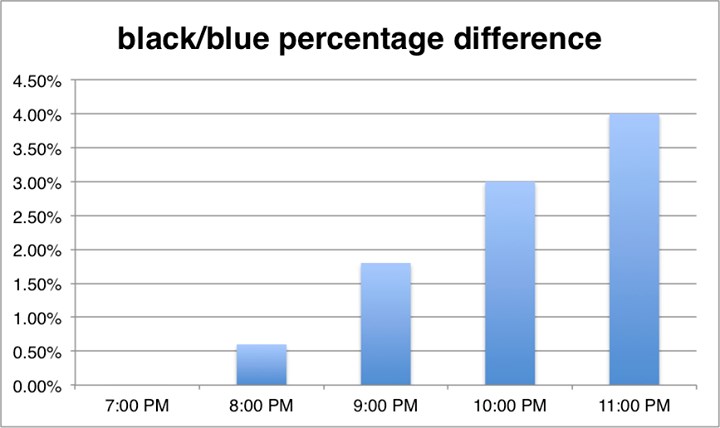 black/blue percentage difference

4.50%
4.00%
3.50%
3.00%
2.50%
2.00%
1.50%
1.00%
0.50%
0.00%

7:00 PM
8:00 PM
9:00 PM
10:00 PM
11:00 PM